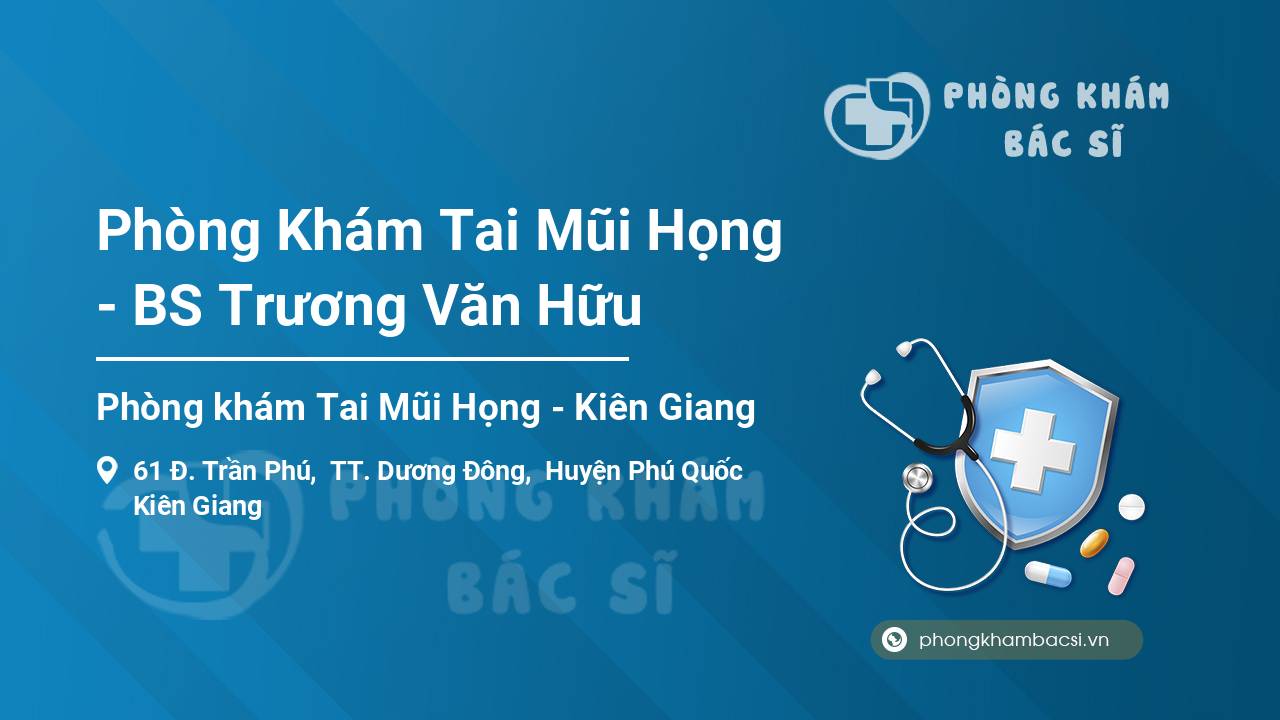 PHÒNG KHÁM BÁC SĨ

Phòng Khám Tai Mũi Họng - BS Trương Văn Hữu

Phòng khám Tai Mũi Họng - Kiên Giang

61 Đ. Trần Phú, TT. Dương Đông, Huyện Phú Quốc Kiên Giang

PHÒNG KHÁM BÁC SĨ

phongkhambacsi.vn